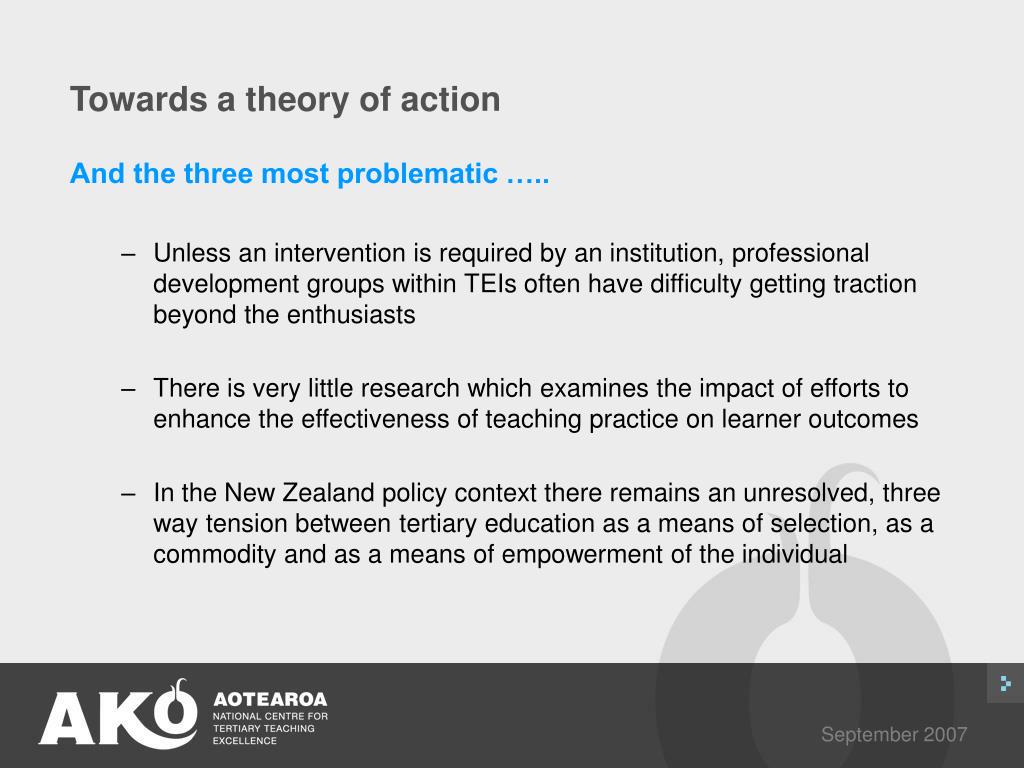 Towards a theory of action

And the three most problematic …..

– Unless an intervention is required by an institution, professional development groups within TEIs often have difficulty getting traction beyond the enthusiasts

– There is very little research which examines the impact of efforts to enhance the effectiveness of teaching practice on learner outcomes

– In the New Zealand policy context there remains an unresolved, three way tension between tertiary education as a means of selection, as a commodity and as a means of empowerment of the individual

AKO AOTEAROA NATIONAL CENTRE FOR TERTIARY TEACHING EXCELLENCE

September 2007